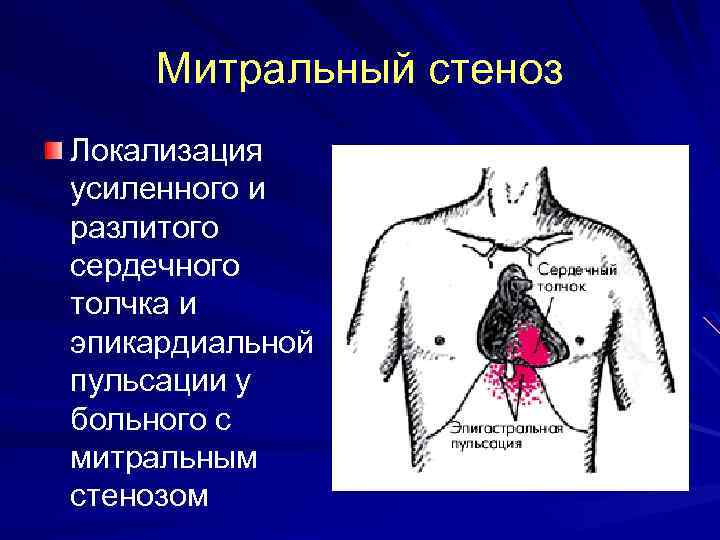 Митральный стеноз

Локализация усиленного и разлитого сердечного толчка и эпикардиальной пульсации у больного с митральным стенозом

Сердечный толчок

Эпигастральная пульсация